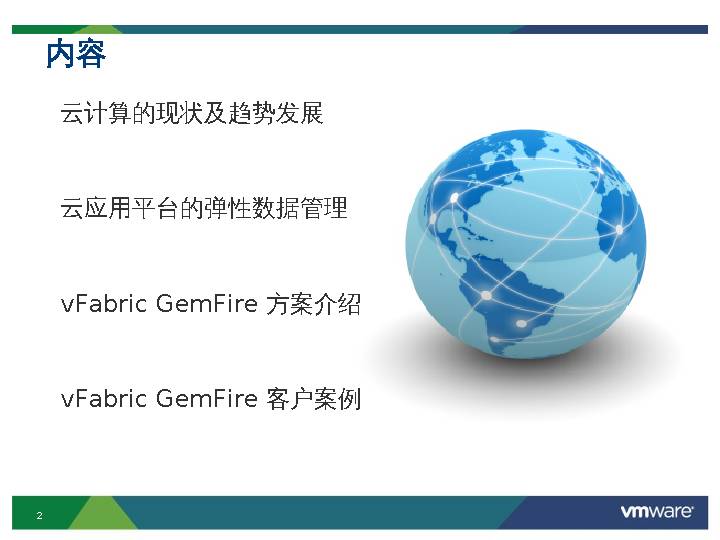 内容

云计算的现状及趋势发展

云应用平台的弹性数据管理

vFabric GemFire 方案介绍

vFabric GemFire 客户案例

2

vmware